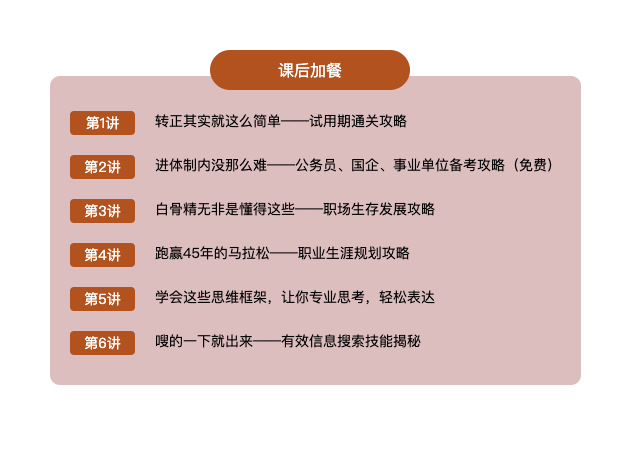 课后加餐

第1讲 转正其实就这么简单——试用期通关攻略

第2讲 进体制内没那么难——公务员、国企、事业单位备考攻略（免费）

第3讲 白骨精无非是懂得这些——职场生存发展攻略

第4讲 跑赢45年的马拉松——职业生涯规划攻略

第5讲 学会这些思维框架，让你专业思考，轻松表达

第6讲 嗖的一下就出来——有效信息搜索技能揭秘